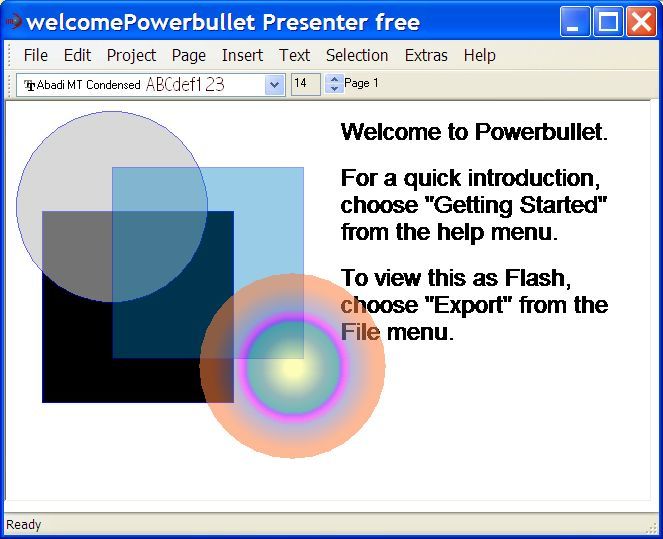 welcomePowerbullet Presenter free

File Edit Project Page Insert Text Selection Extras Help

Abadi MT Condensed ABCdef123 14 Page 1

Welcome to Powerbullet.

For a quick introduction, choose "Getting Started" from the help menu.

To view this as Flash, choose "Export" from the File menu.

Ready